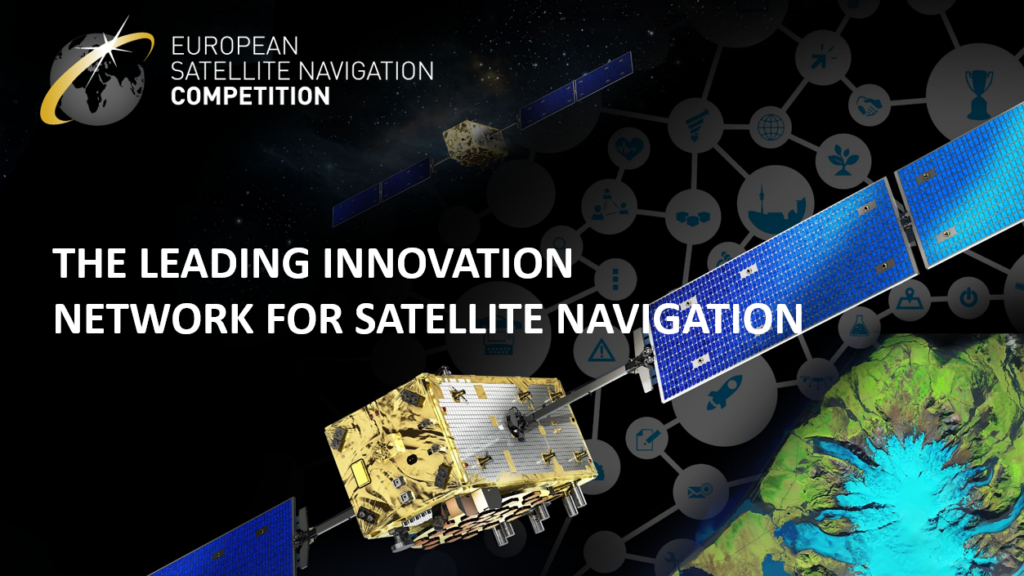 EUROPEAN
SATELLITE NAVIGATION
COMPETITION

THE LEADING INNOVATION
NETWORK FOR SATELLITE NAVIGATION